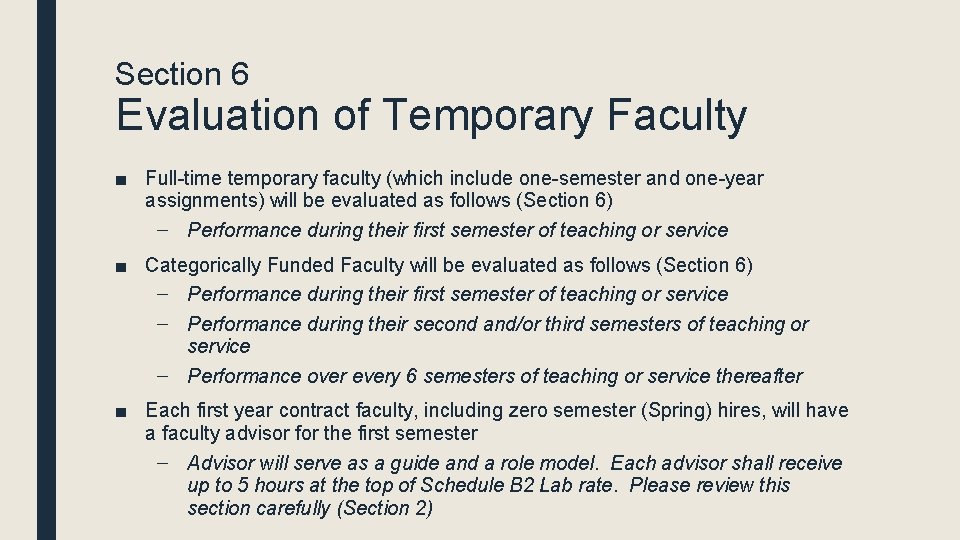 Section 6

Evaluation of Temporary Faculty

■ Full-time temporary faculty (which include one-semester and one-year assignments) will be evaluated as follows (Section 6)

– Performance during their first semester of teaching or service

■ Categorically Funded Faculty will be evaluated as follows (Section 6)

– Performance during their first semester of teaching or service

– Performance during their second and/or third semesters of teaching or service

– Performance over every 6 semesters of teaching or service thereafter

■ Each first year contract faculty, including zero semester (Spring) hires, will have a faculty advisor for the first semester

– Advisor will serve as a guide and a role model. Each advisor shall receive up to 5 hours at the top of Schedule B2 Lab rate. Please review this section carefully (Section 2)